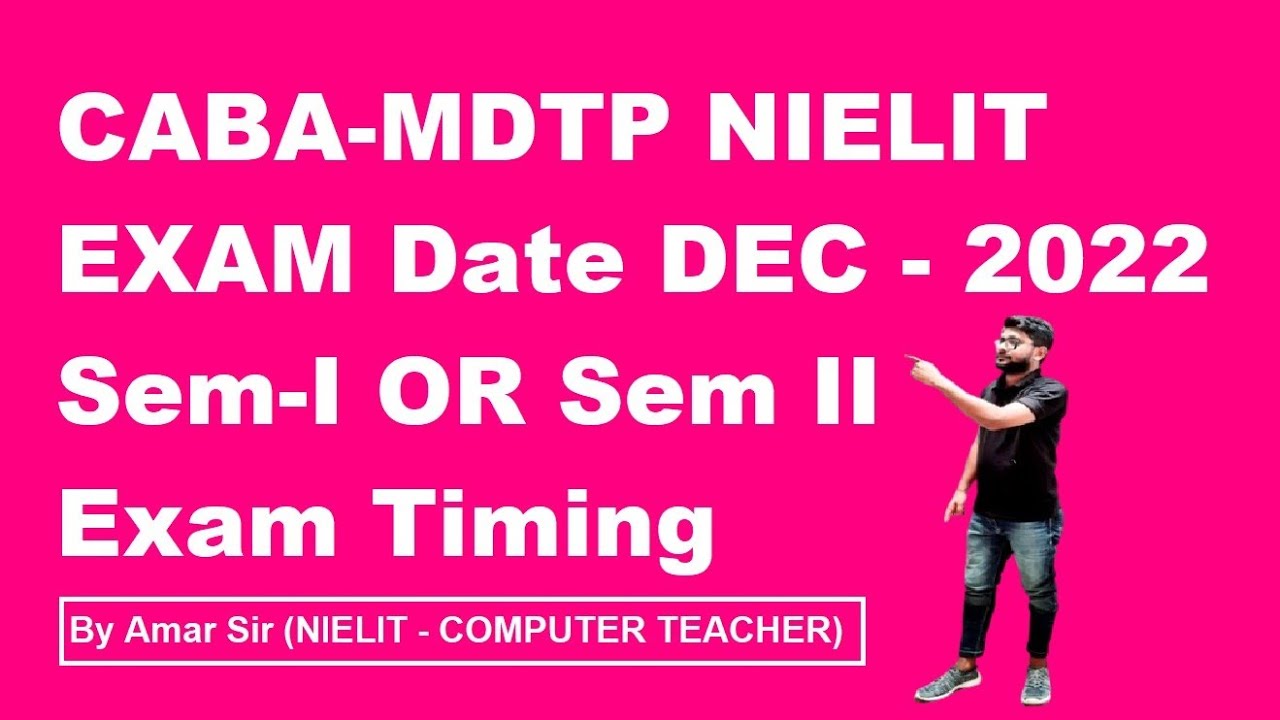 CABA-MDTP NIELIT EXAM Date DEC - 2022 Sem-I OR Sem II Exam Timing

By Amar Sir (NIELIT - COMPUTER TEACHER)